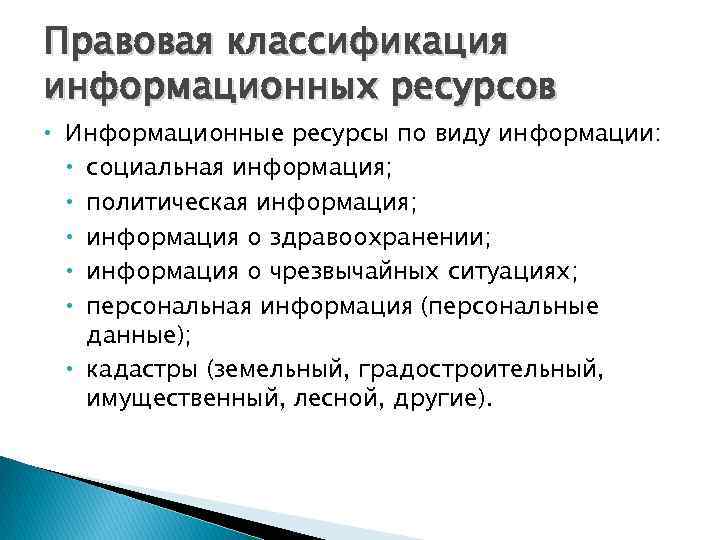 Правовая классификация информационных ресурсов

• Информационные ресурсы по виду информации:
  • социальная информация;
  • политическая информация;
  • информация о здравоохранении;
  • информация о чрезвычайных ситуациях;
  • персональная информация (персональные данные);
  • кадастры (земельный, градостроительный, имущественный, лесной, другие).